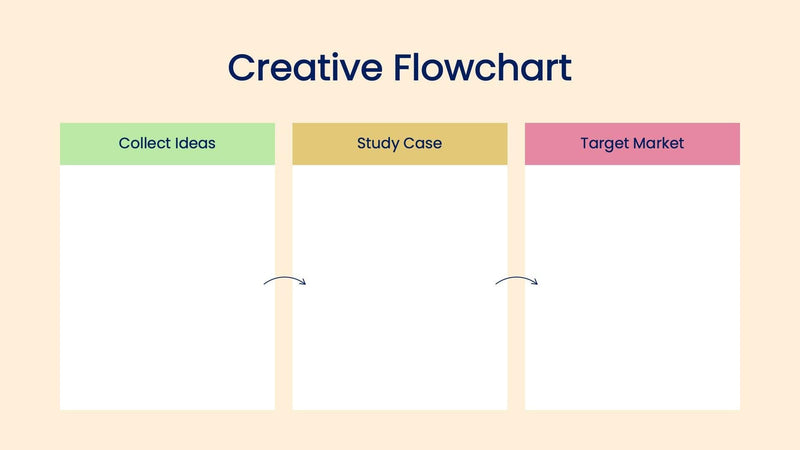 Creative Flowchart

Collect Ideas

Study Case

Target Market